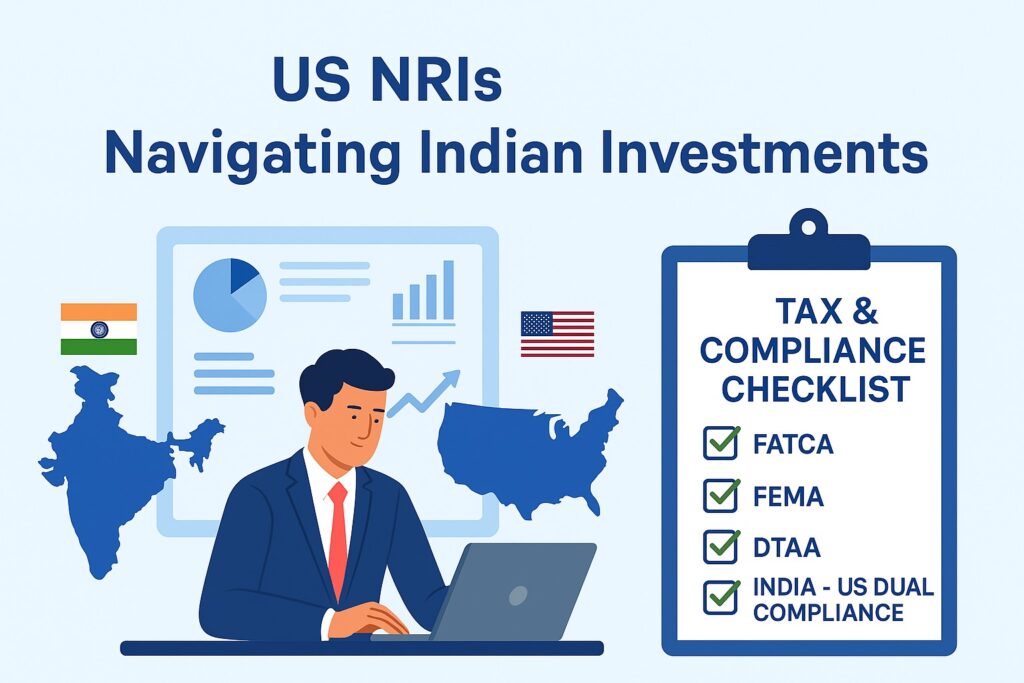 US NRIs
Navigating Indian Investments

TAX & COMPLIANCE CHECKLIST

FATCA

FEMA

DTAA

INDIA - US DUAL COMPLIANCE